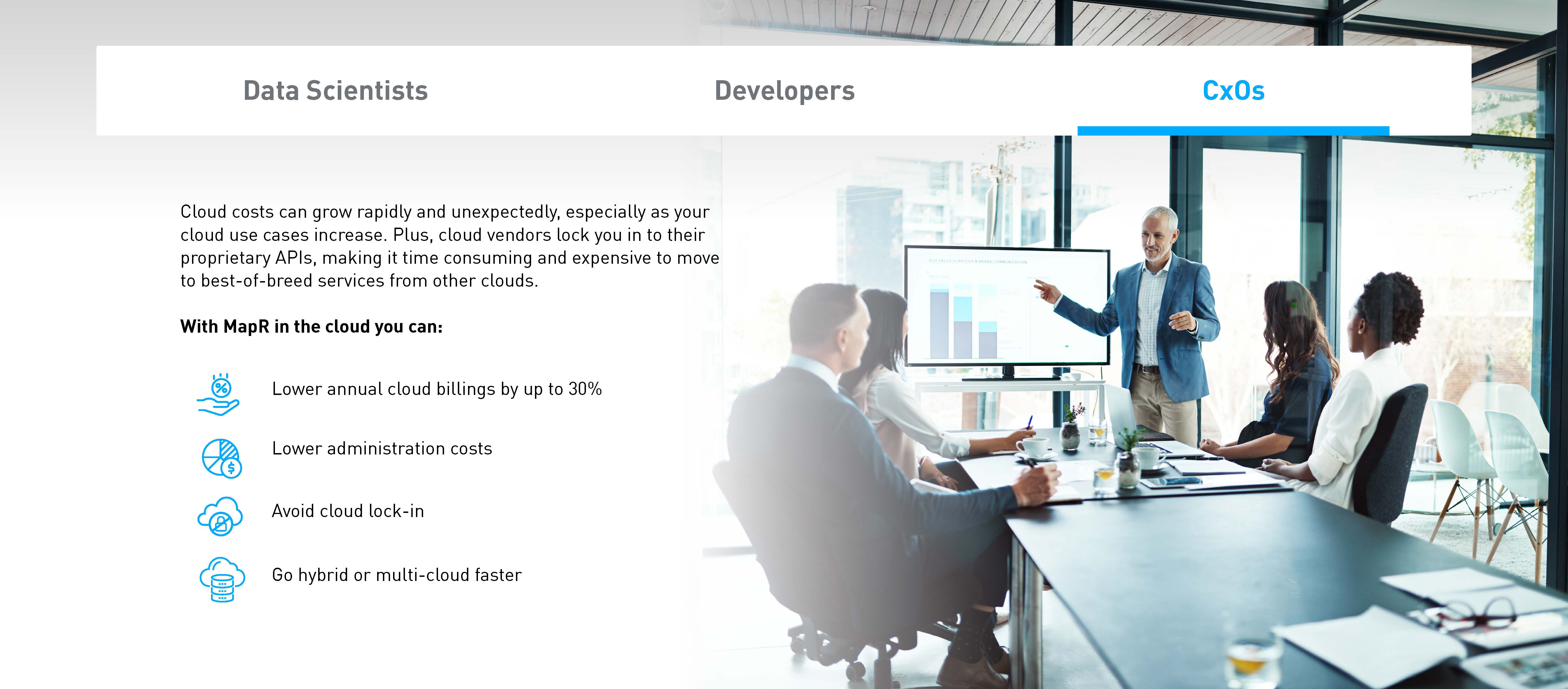 Data Scientists

Developers

CxOs

Cloud costs can grow rapidly and unexpectedly, especially as your cloud use cases increase. Plus, cloud vendors lock you in to their proprietary APIs, making it time consuming and expensive to move to best-of-breed services from other clouds.

With MapR in the cloud you can:

Lower annual cloud billings by up to 30%

Lower administration costs

Avoid cloud lock-in

Go hybrid or multi-cloud faster